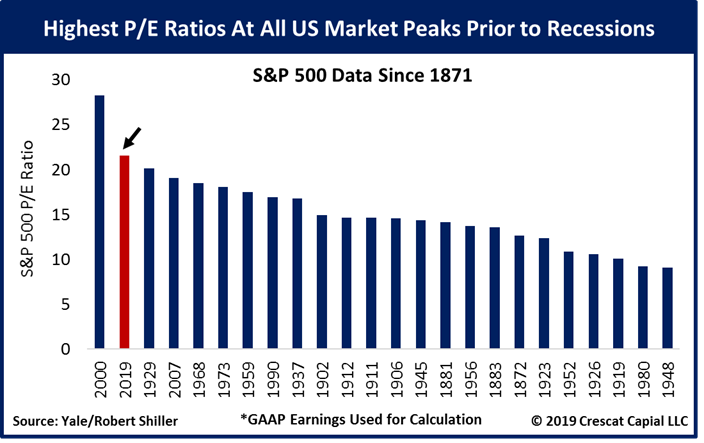 Highest P/E Ratios At All US Market Peaks Prior to Recessions

S&P 500 Data Since 1871

S&P 500 P/E Ratio

30
25
20
15
10
5
0

2000
2019
1929
2007
1968
1973
1959
1990
1937
1902
1912
1911
1906
1945
1881
1956
1883
1872
1923
1952
1926
1919
1980
1948

Source: Yale/Robert Shiller

*GAAP Earnings Used for Calculation

© 2019 Crescat Capial LLC